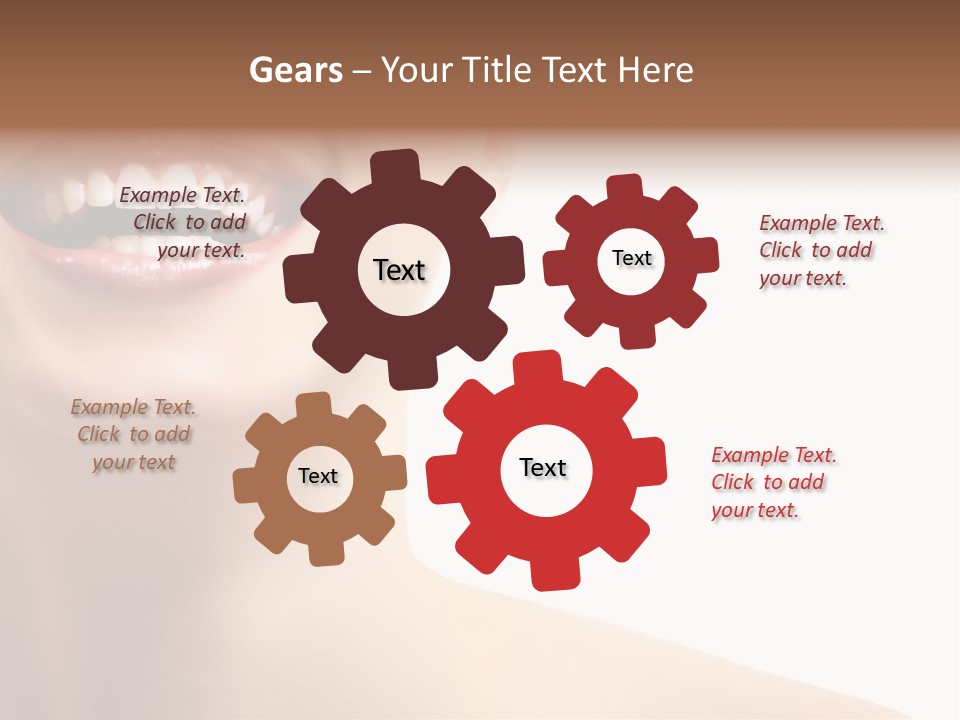 Gears – Your Title Text Here

Example Text. Click to add your text.

Text

Text

Example Text. Click to add your text.

Example Text. Click to add your text

Text

Text

Example Text. Click to add your text.